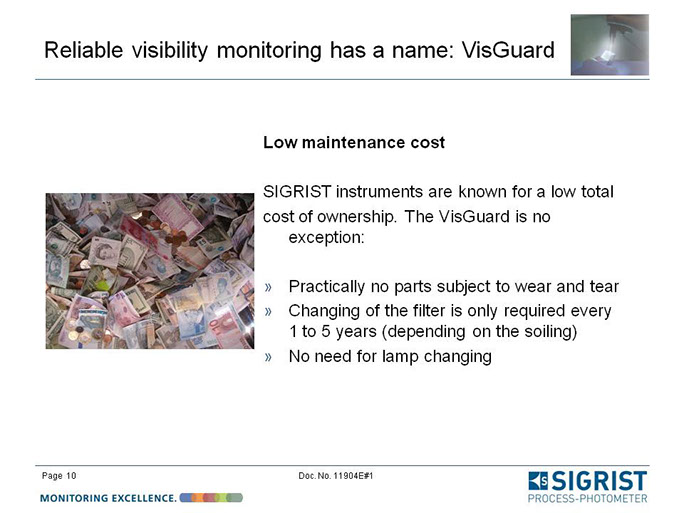 Reliable visibility monitoring has a name: VisGuard

Low maintenance cost

SIGRIST instruments are known for a low total cost of ownership. The VisGuard is no exception:

» Practically no parts subject to wear and tear
» Changing of the filter is only required every 1 to 5 years (depending on the soiling)
» No need for lamp changing

Page 10

Doc. No. 11904E#1

MONITORING EXCELLENCE.

SIGRIST
PROCESS-PHOTOMETER